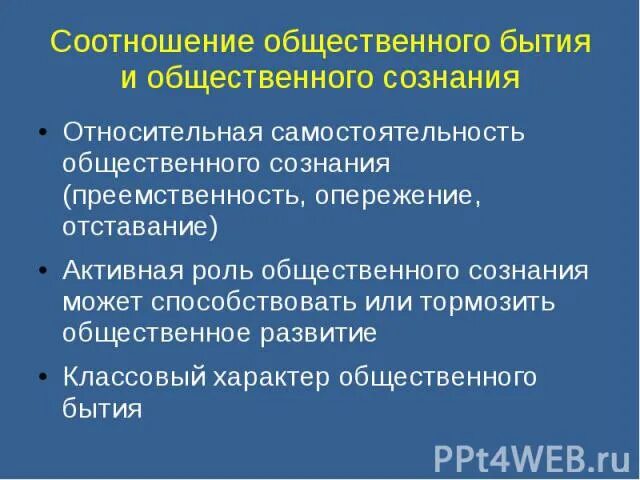 Соотношение общественного бытия и общественного сознания

• Относительная самостоятельность общественного сознания (преемственность, опережение, отставание)

• Активная роль общественного сознания может способствовать или тормозить общественное развитие

• Классовый характер общественного бытия

PPt4WEB.ru